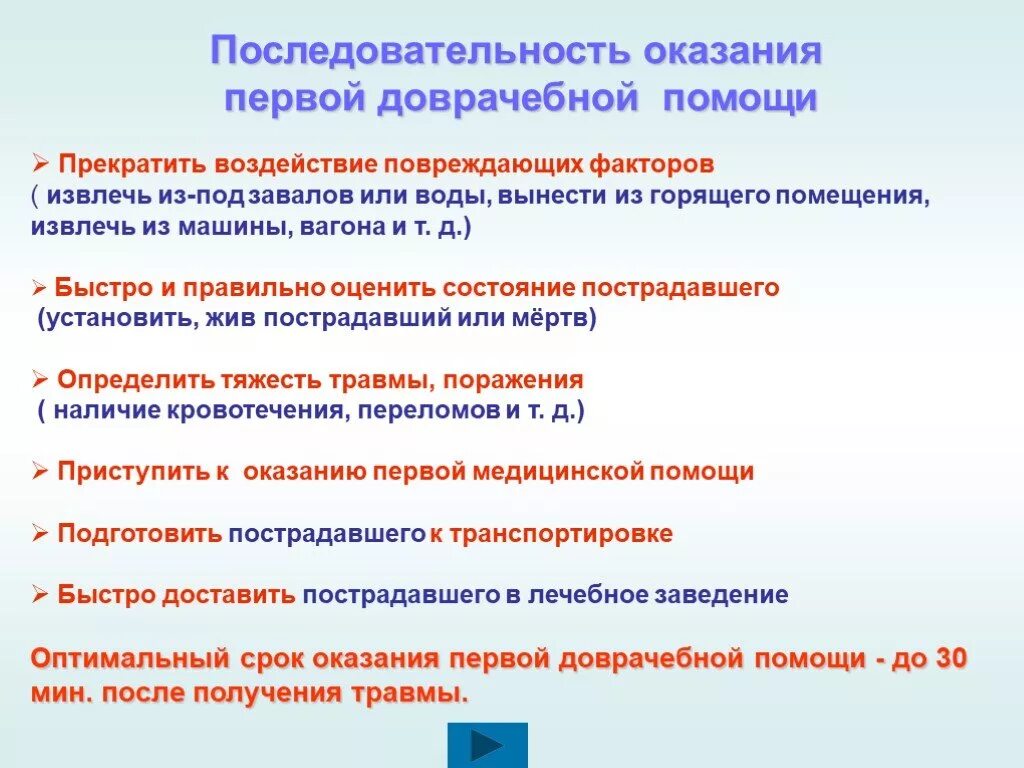 Последовательность оказания первой доврачебной помощи

➢ Прекратить воздействие повреждающих факторов ( извлечь из-под завалов или воды, вынести из горящего помещения, извлечь из машины, вагона и т. д.)

➢ Быстро и правильно оценить состояние пострадавшего (установить, жив пострадавший или мёртв)

➢ Определить тяжесть травмы, поражения ( наличие кровотечения, переломов и т. д.)

➢ Приступить к оказанию первой медицинской помощи

➢ Подготовить пострадавшего к транспортировке

➢ Быстро доставить пострадавшего в лечебное заведение

Оптимальный срок оказания первой доврачебной помощи - до 30 мин. после получения травмы.